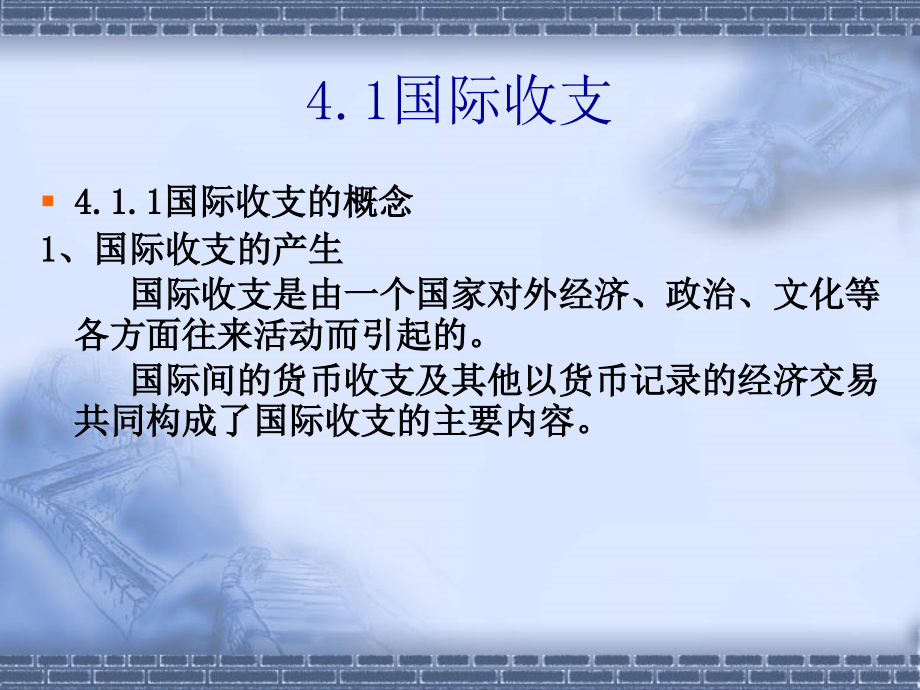 4. 1国际收支

4. 1. 1国际收支的概念

1、国际收支的产生

国际收支是由一个国家对外经济、政治、文化等各方面往来活动而引起的。

国际间的货币收支及其他以货币记录的经济交易共同构成了国际收支的主要内容。